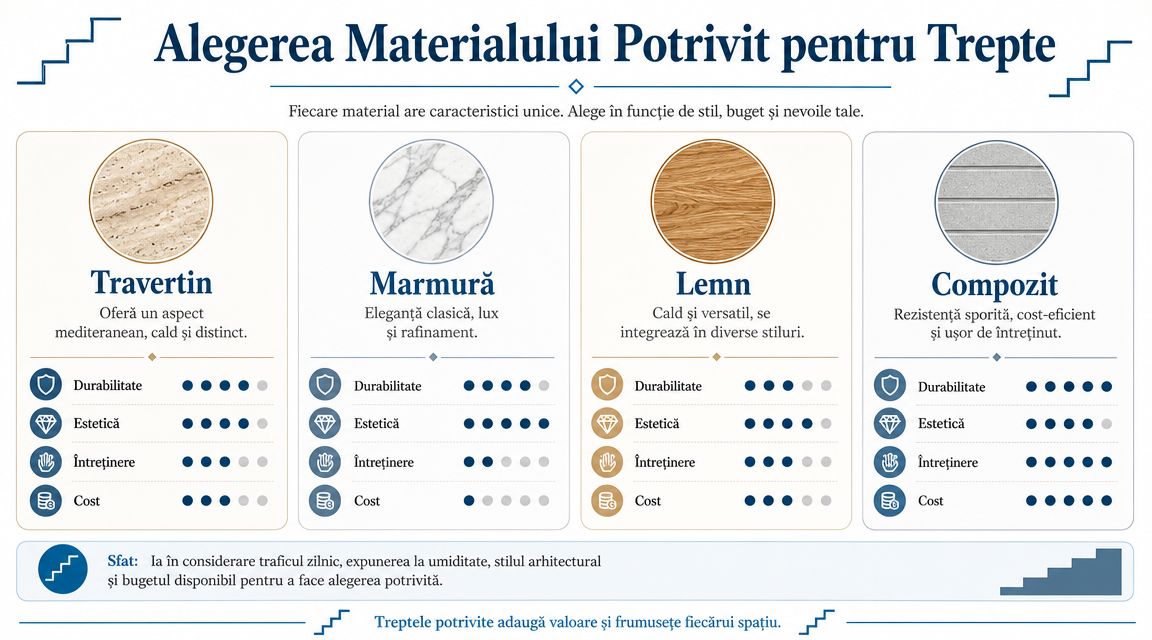 Alegerea Materialului Potrivit pentru Trepte

Fiecare material are caracteristici unice. Alege în funcție de stil, buget și nevoile tale.

Travertin
Oferă un aspect mediteranean, cald și distinct.
Durabilitate
Estetică
Întreținere
Cost

Marmură
Eleganță clasică, lux și rafinament.
Durabilitate
Estetică
Întreținere
Cost

Lemn
Cald și versatil, se integrează în diverse stiluri.
Durabilitate
Estetică
Întreținere
Cost

Compozit
Rezistență sporită, cost-eficient și ușor de întreținut.
Durabilitate
Estetică
Întreținere
Cost

Sfat: Ia în considerare traficul zilnic, expunerea la umiditate, stilul arhitectural și bugetul disponibil pentru a face alegerea potrivită.

Treptele potrivite adaugă valoare și frumusețe fiecărui spațiu.